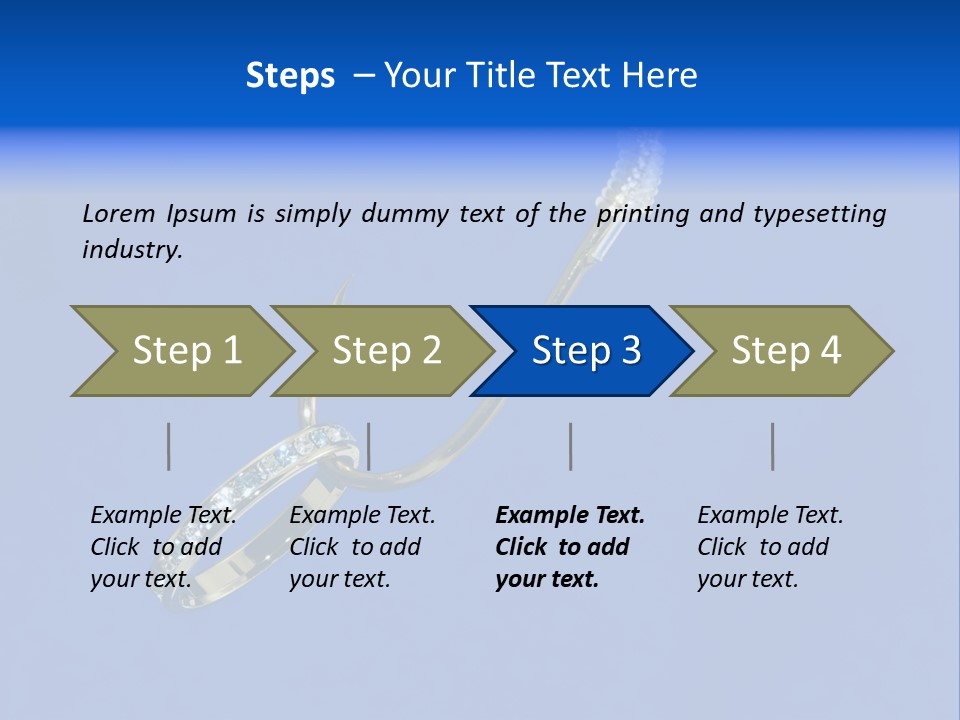 Steps – Your Title Text Here

Lorem Ipsum is simply dummy text of the printing and typesetting industry.

Step 1

Step 2

Step 3

Step 4

Example Text. Click to add your text.

Example Text. Click to add your text.

Example Text. Click to add your text.

Example Text. Click to add your text.